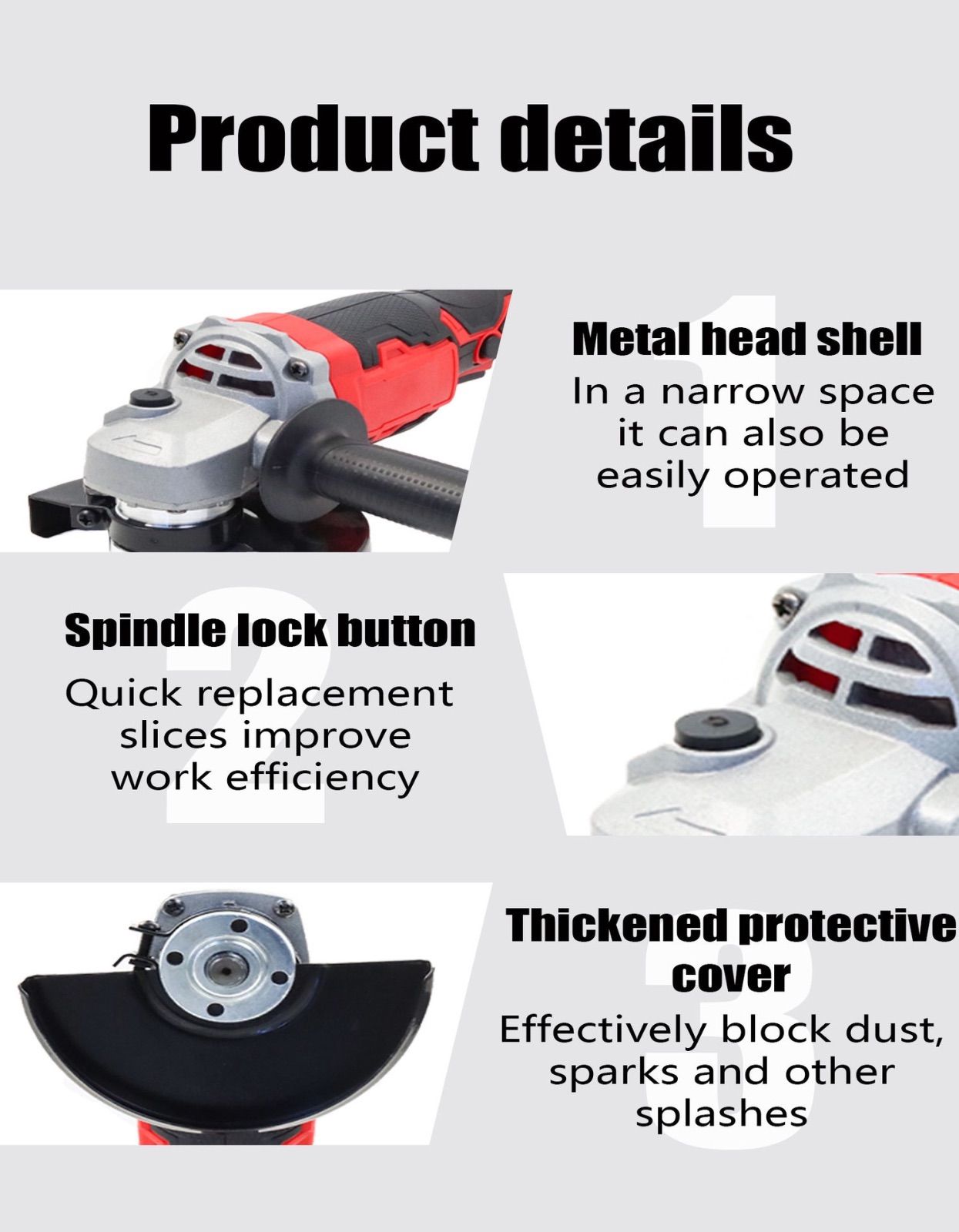 Product details

1

Metal head shell

In a narrow space it can also be easily operated

2

Spindle lock button

Quick replacement slices improve work efficiency

3

Thickened protective cover

Effectively block dust, sparks and other splashes